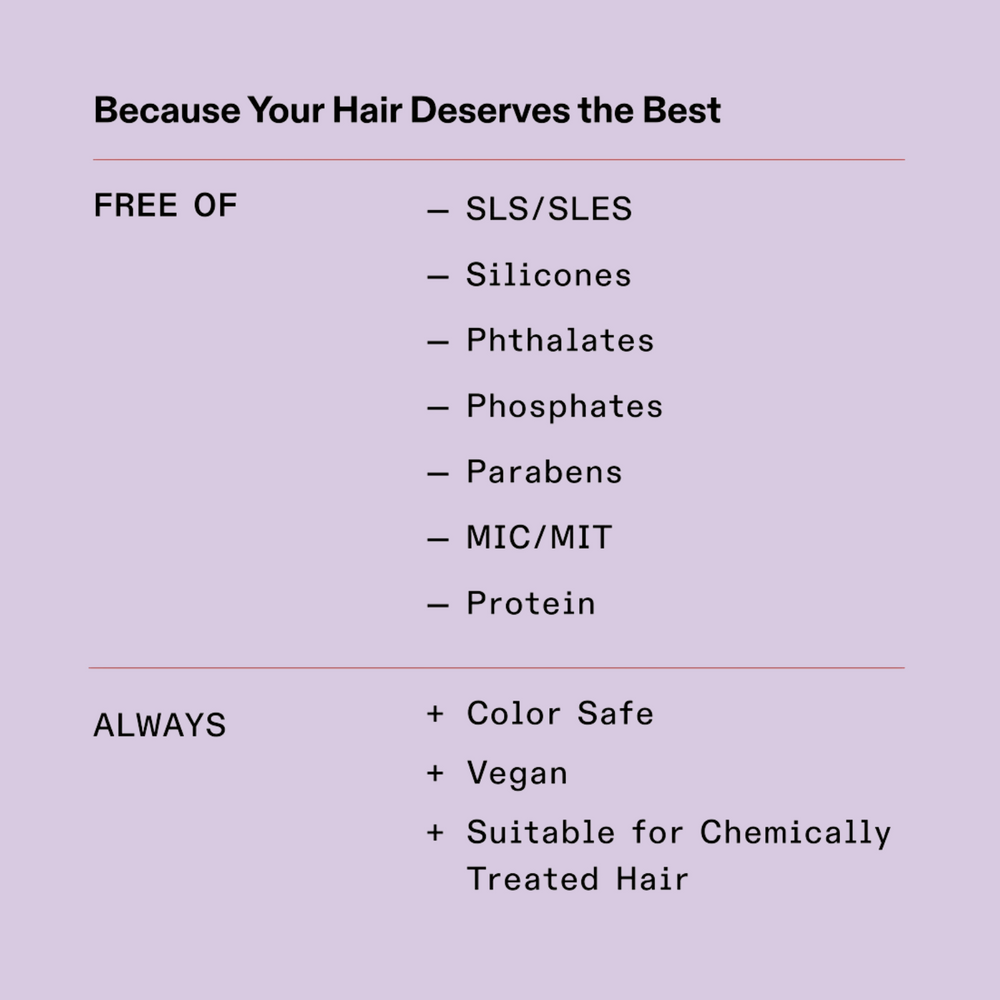 Because Your Hair Deserves the Best

FREE OF

— SLS/SLES
— Silicones
— Phthalates
— Phosphates
— Parabens
— MIC/MIT
— Protein

ALWAYS

+ Color Safe
+ Vegan
+ Suitable for Chemically Treated Hair